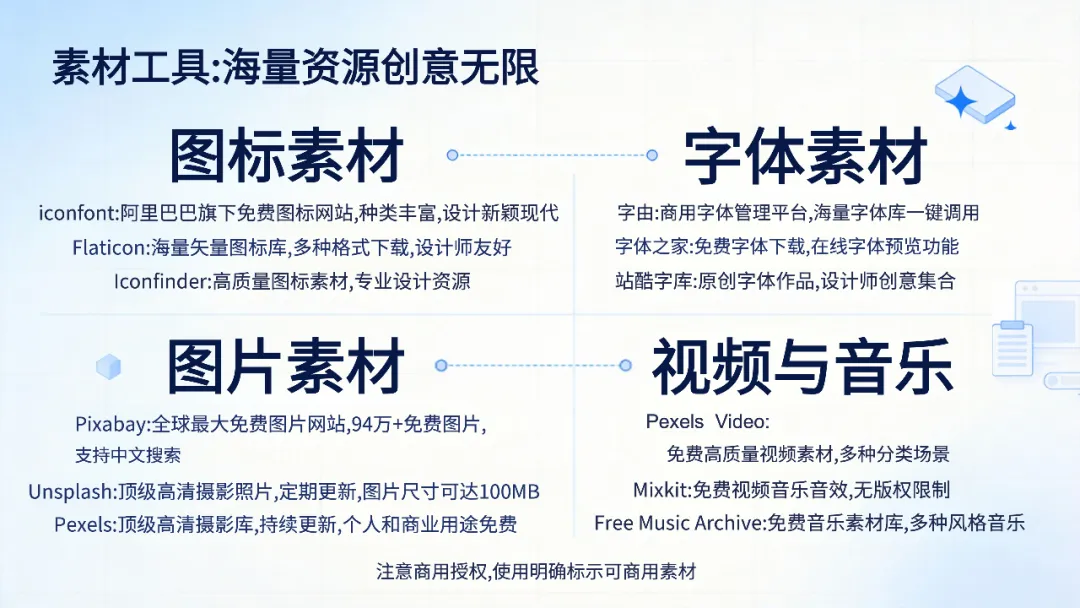 素材工具:海量资源创意无限

图标素材

iconfont:阿里巴巴旗下免费图标网站,种类丰富,设计新颖现代
Flaticon:海量矢量图标库,多种格式下载,设计师友好
Iconfinder:高质量图标素材,专业设计资源

字体素材

字由:商用字体管理平台,海量字体库一键调用
字体之家:免费字体下载,在线字体预览功能
站酷字库:原创字体作品,设计师创意集合

图片素材

Pixabay:全球最大免费图片网站,94万+免费图片,支持中文搜索
Unsplash:顶级高清摄影照片,定期更新,图片尺寸可达100MB
Pexels:顶级高清摄影库,持续更新,个人和商业用途免费

视频与音乐

Pexels Video:
免费高质量视频素材,多种分类场景
Mixkit:免费视频音乐音效,无版权限制
Free Music Archive:免费音乐素材库,多种风格音乐

注意商用授权,使用明确标示可商用素材